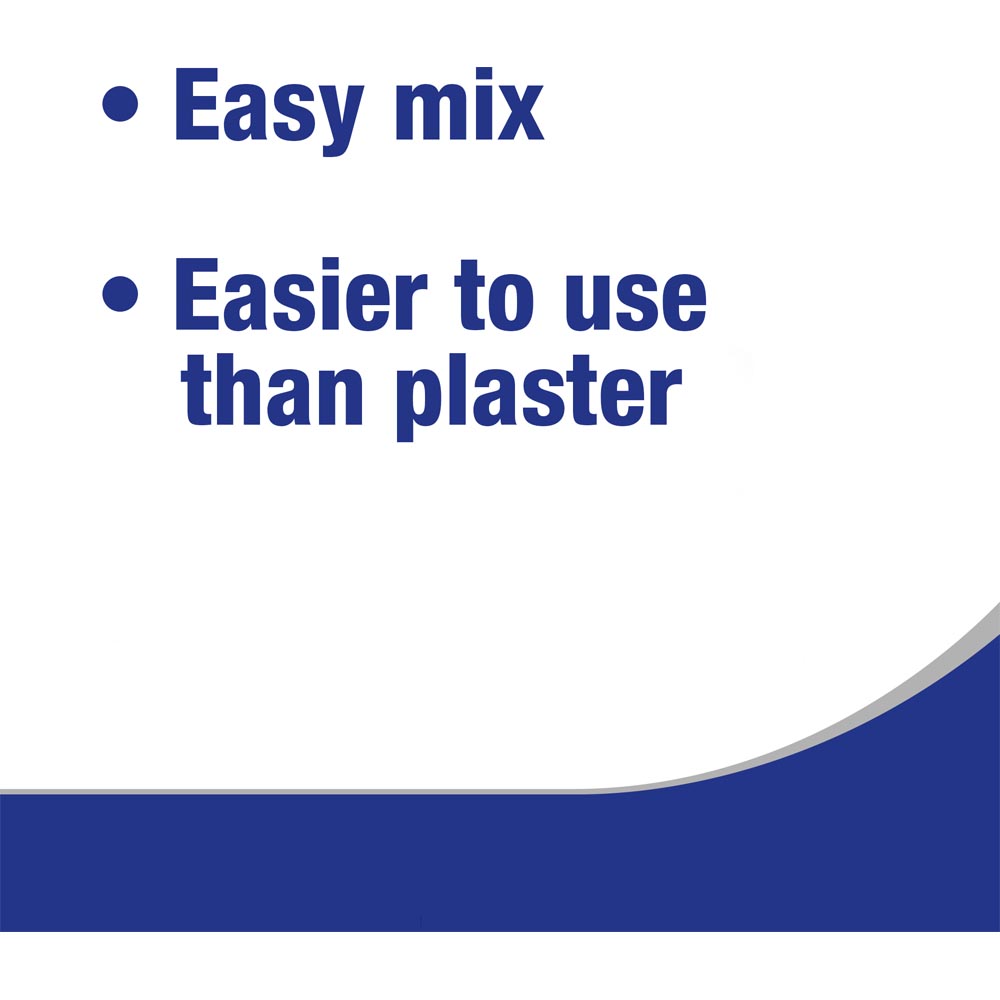 • Easy mix

• Easier to use than plaster